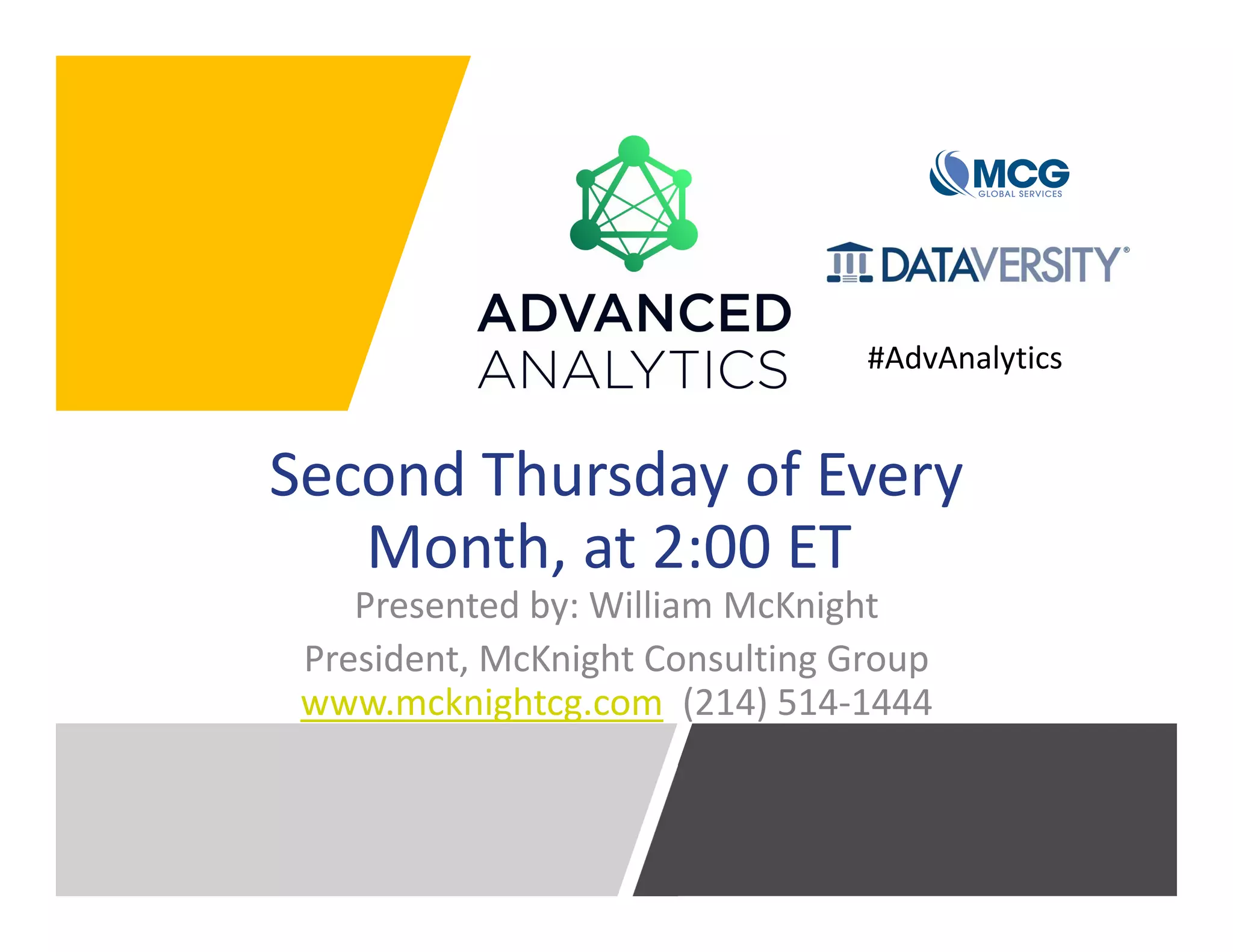 ADVANCED ANALYTICS

MCG
GLOBAL SERVICES

DATAVERSITY®

#AdvAnalytics

Second Thursday of Every Month, at 2:00 ET

Presented by: William McKnight

President, McKnight Consulting Group
www.mcknightcg.com (214) 514-1444